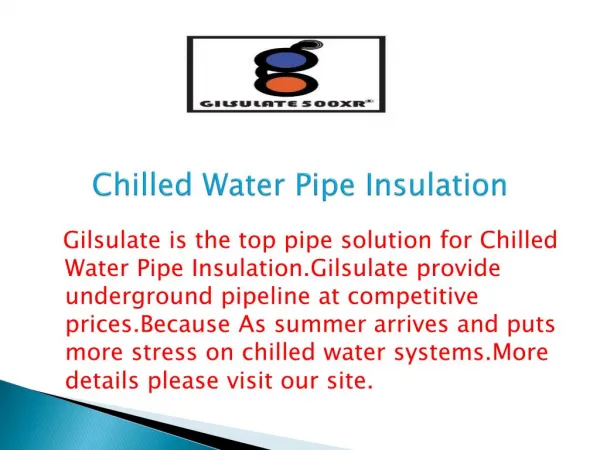 GILSULATE 500XR®

Chilled Water Pipe Insulation

Gilsulate is the top pipe solution for Chilled Water Pipe Insulation.Gilsulate provide underground pipeline at competitive prices.Because As summer arrives and puts more stress on chilled water systems.More details please visit our site.